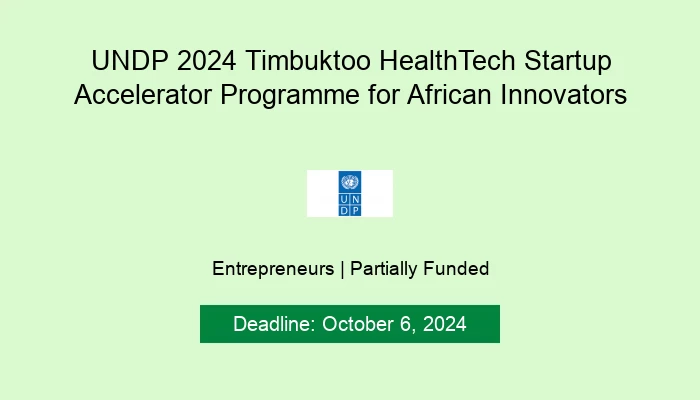 UNDP 2024 Timbuktoo HealthTech Startup Accelerator Programme for African Innovators

U N
D P

Entrepreneurs | Partially Funded

Deadline: October 6, 2024